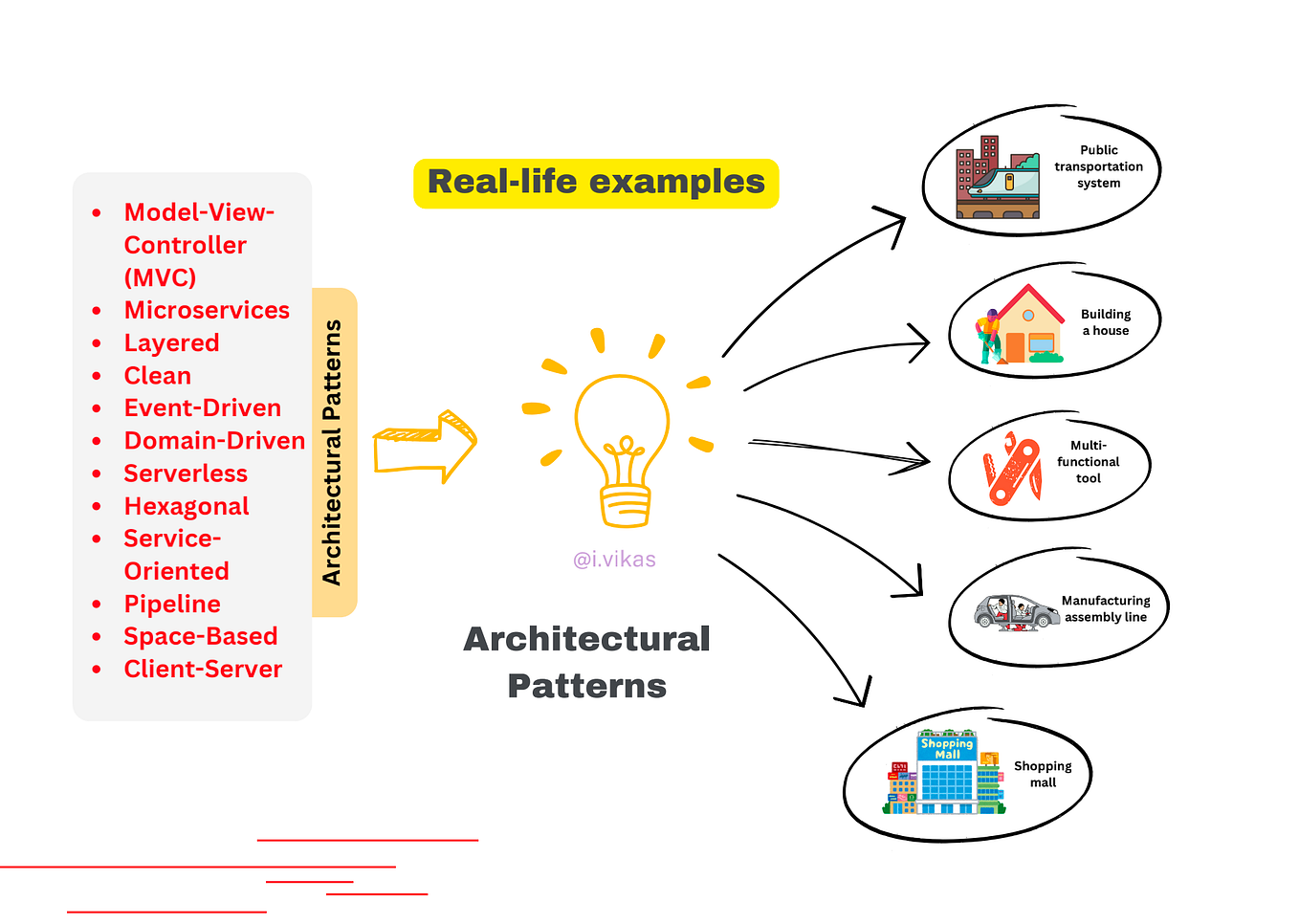 - Model-View-Controller (MVC)
- Microservices
- Layered
- Clean
- Event-Driven
- Domain-Driven
- Serverless
- Hexagonal
- Service-Oriented
- Pipeline
- Space-Based
- Client-Server

Architectural Patterns

Real-life examples

@i.vikas

Architectural Patterns

Public transportation system

Building a house

Multi-functional tool

Manufacturing assembly line

Shopping Mall

Shopping mall